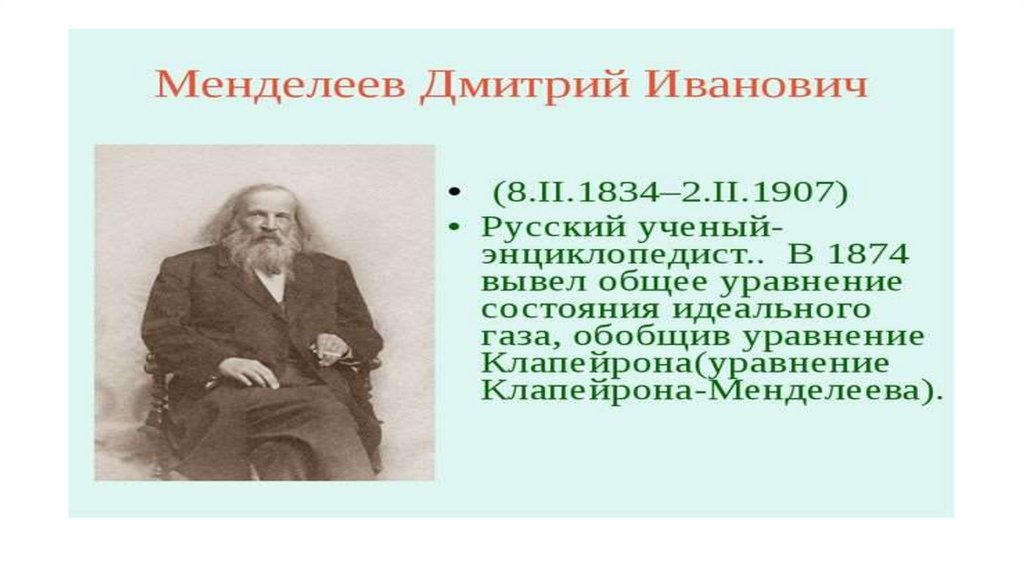 Менделеев Дмитрий Иванович

• (8.II.1834–2.II.1907)
• Русский ученый-энциклопедист.. В 1874 вывел общее уравнение состояния идеального газа, обобщив уравнение Клапейрона(уравнение Клапейрона-Менделеева).